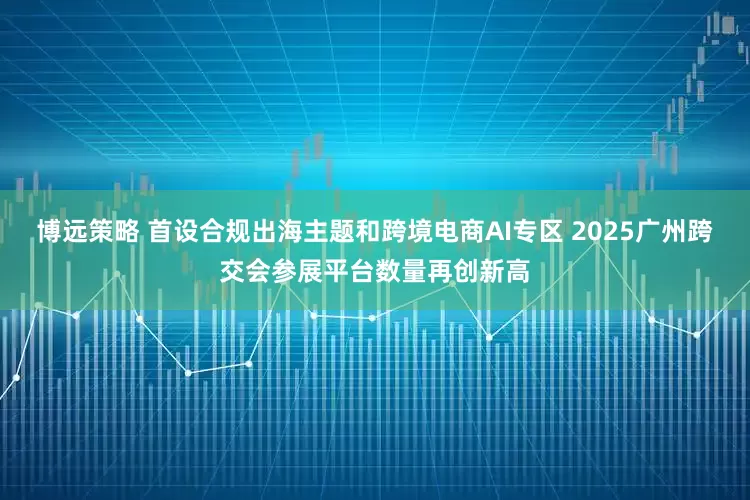 博远策略 首设合规出海主题和跨境电商AI专区 2025广州跨交会参展平台数量再创新高